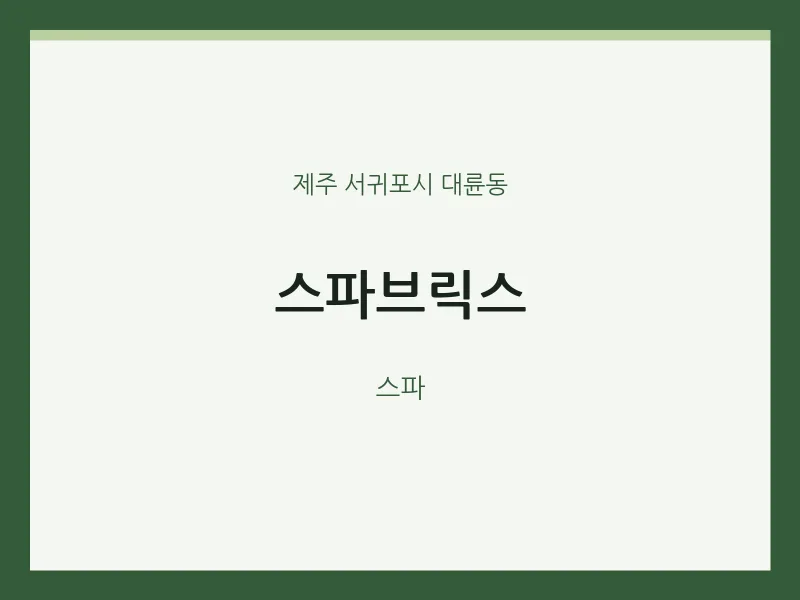 제주 서귀포시 대륜동

스파브릭스

스파